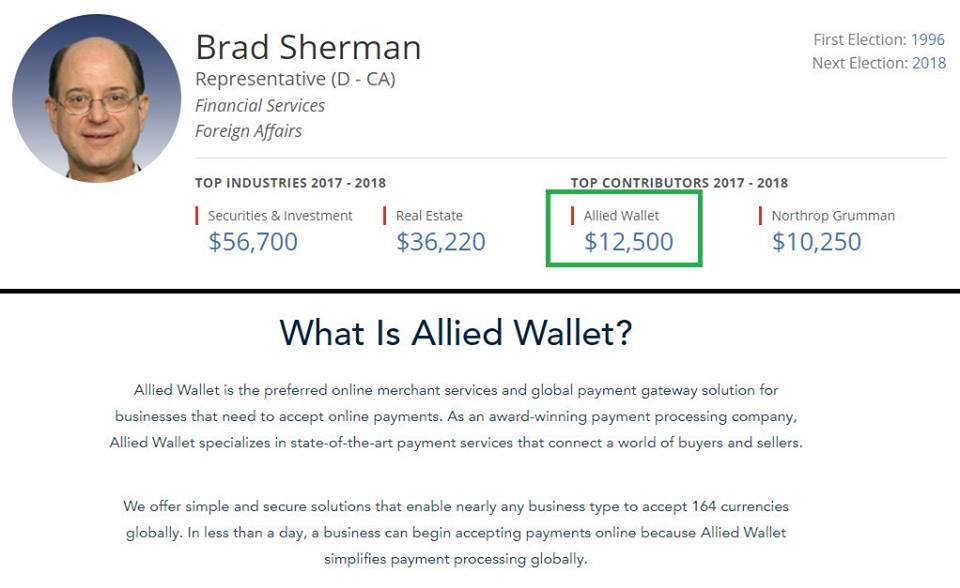 Brad Sherman
Representative (D - CA)
Financial Services
Foreign Affairs

First Election: 1996
Next Election: 2018

TOP INDUSTRIES 2017 - 2018

Securities & Investment
$56,700

Real Estate
$36,220

TOP CONTRIBUTORS 2017 - 2018

Allied Wallet
$12,500

Northrop Grumman
$10,250

What Is Allied Wallet?

Allied Wallet is the preferred online merchant services and global payment gateway solution for businesses that need to accept online payments. As an award-winning payment processing company, Allied Wallet specializes in state-of-the-art payment services that connect a world of buyers and sellers.

We offer simple and secure solutions that enable nearly any business type to accept 164 currencies globally. In less than a day, a business can begin accepting payments online because Allied Wallet simplifies payment processing globally.